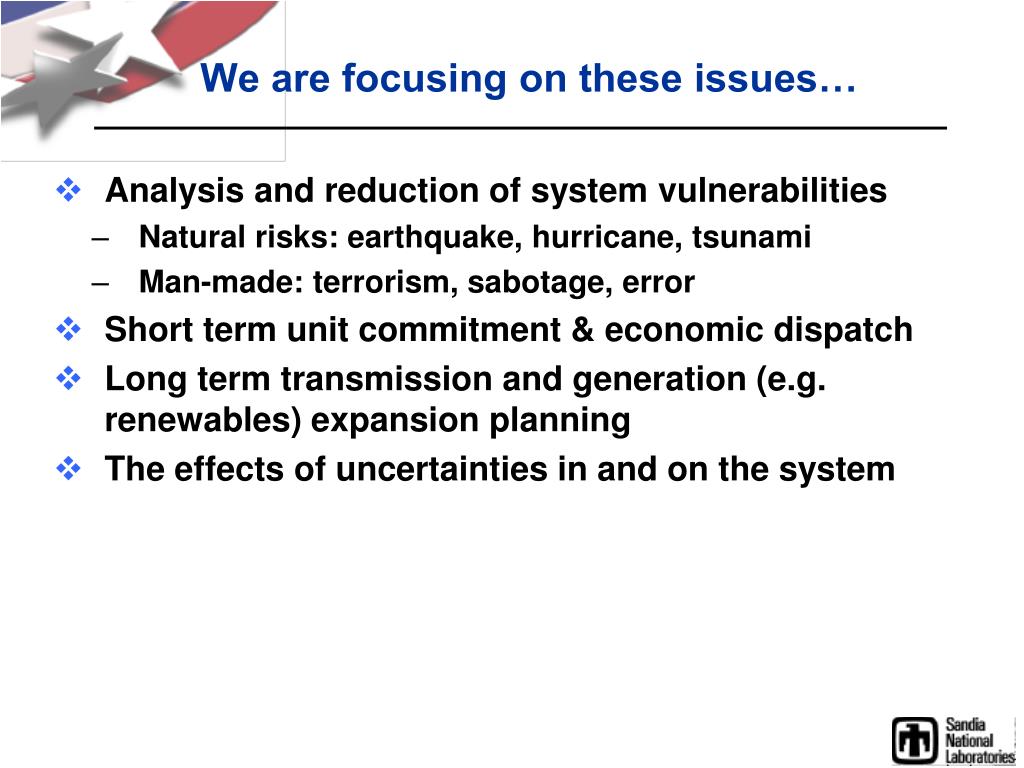 We are focusing on these issues…

❖ Analysis and reduction of system vulnerabilities
– Natural risks: earthquake, hurricane, tsunami
– Man-made: terrorism, sabotage, error
❖ Short term unit commitment & economic dispatch
❖ Long term transmission and generation (e.g. renewables) expansion planning
❖ The effects of uncertainties in and on the system

Sandia National Laboratories